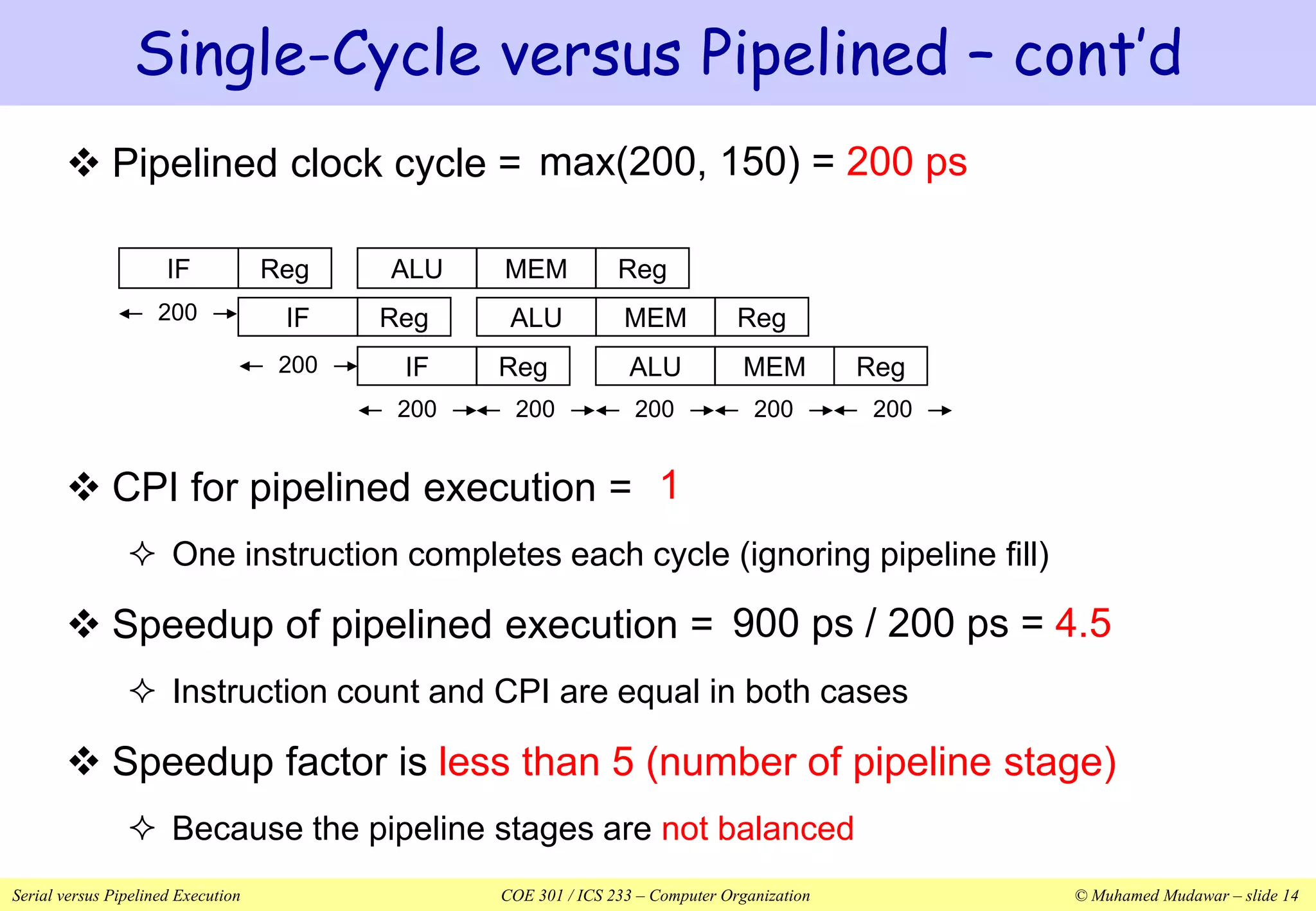 Single-Cycle versus Pipelined – cont'd

❖ Pipelined clock cycle = max(200, 150) = 200 ps

IF Reg ALU MEM Reg

← 200 → IF Reg ALU MEM Reg

← 200 → IF Reg ALU MEM Reg

← 200 →← 200 →← 200 →← 200 →← 200 →

❖ CPI for pipelined execution = 1

✧ One instruction completes each cycle (ignoring pipeline fill)

❖ Speedup of pipelined execution = 900 ps / 200 ps = 4.5

✧ Instruction count and CPI are equal in both cases

❖ Speedup factor is less than 5 (number of pipeline stage)

✧ Because the pipeline stages are not balanced

Serial versus Pipelined Execution COE 301 / ICS 233 – Computer Organization © Muhamed Mudawar – slide 14